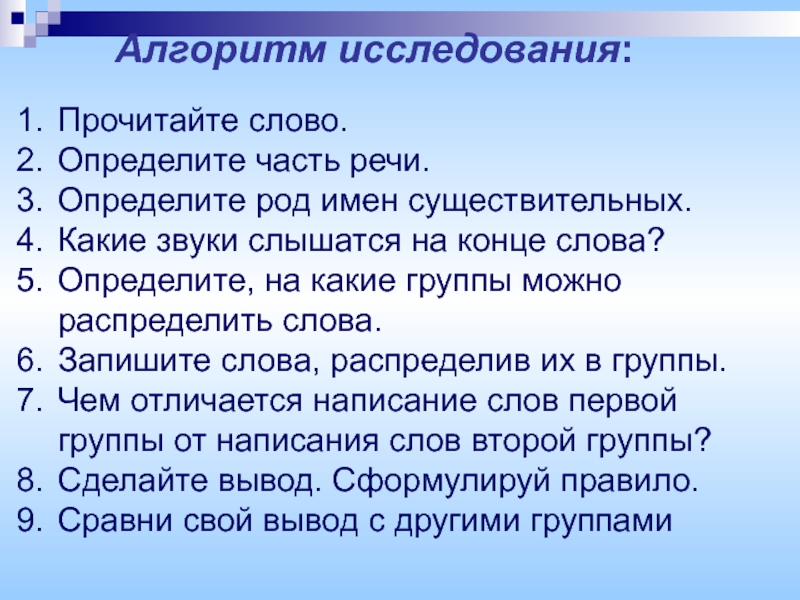 Алгоритм исследования:

1. Прочитайте слово.
2. Определите часть речи.
3. Определите род имен существительных.
4. Какие звуки слышатся на конце слова?
5. Определите, на какие группы можно распределить слова.
6. Запишите слова, распределив их в группы.
7. Чем отличается написание слов первой группы от написания слов второй группы?
8. Сделайте вывод. Сформулируй правило.
9. Сравни свой вывод с другими группами